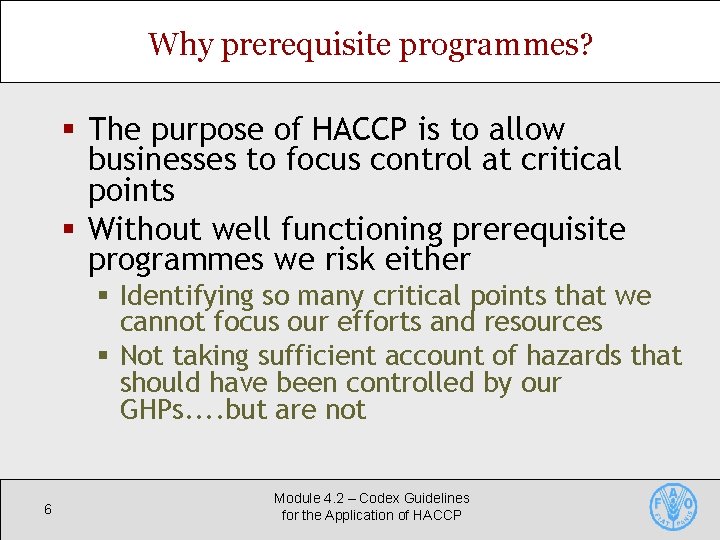 Why prerequisite programmes?

▪ The purpose of HACCP is to allow businesses to focus control at critical points

▪ Without well functioning prerequisite programmes we risk either

▪ Identifying so many critical points that we cannot focus our efforts and resources

▪ Not taking sufficient account of hazards that should have been controlled by our GHPs....but are not

6

Module 4.2 – Codex Guidelines for the Application of HACCP

FAO FIAT PANIS